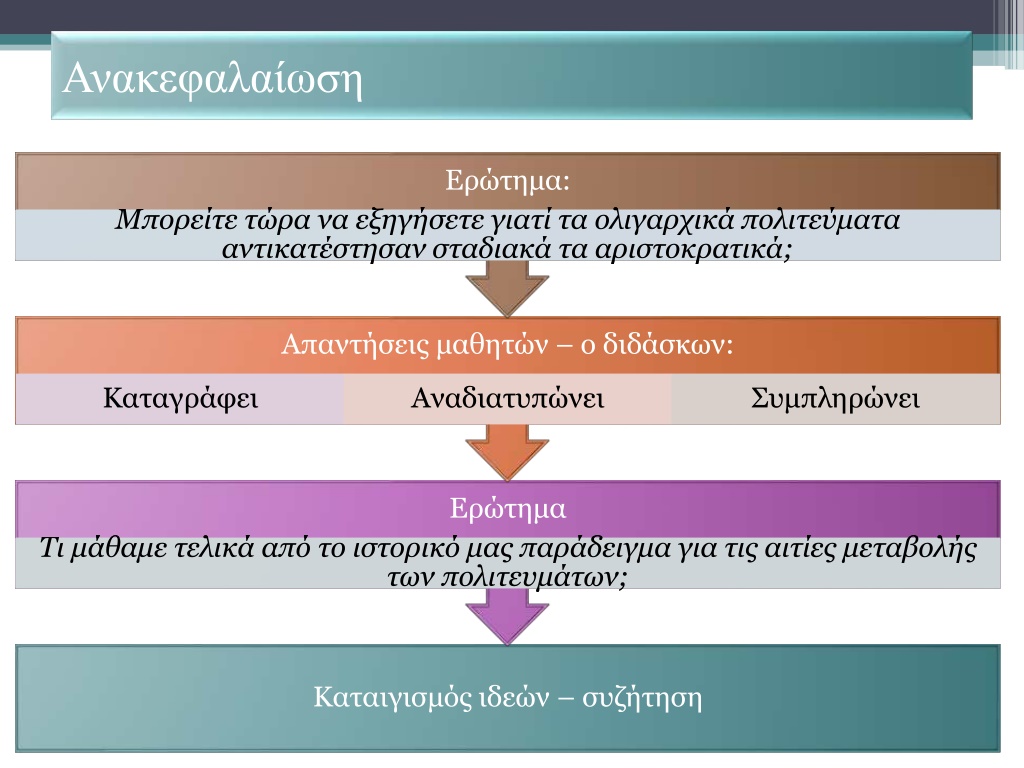 Ανακεφαλαίωση

Ερώτημα:

Μπορείτε τώρα να εξηγήσετε γιατί τα ολιγαρχικά πολιτεύματα αντικατέστησαν σταδιακά τα αριστοκρατικά;

Απαντήσεις μαθητών – ο διδάσκων:

Καταγράφει

Αναδιατυπώνει

Συμπληρώνει

Ερώτημα

Τι μάθαμε τελικά από το ιστορικό μας παράδειγμα για τις αιτίες μεταβολής των πολιτευμάτων;

Καταιγισμός ιδεών – συζήτηση